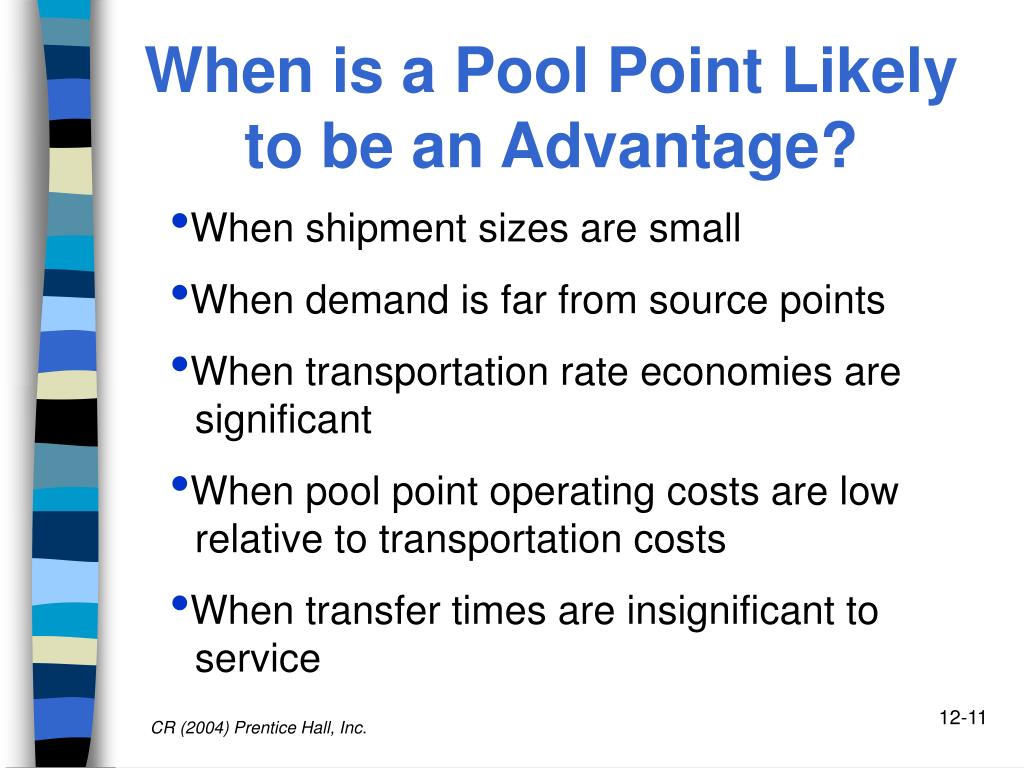 When is a Pool Point Likely to be an Advantage?

•When shipment sizes are small

•When demand is far from source points

•When transportation rate economies are significant

•When pool point operating costs are low relative to transportation costs

•When transfer times are insignificant to service

CR (2004) Prentice Hall, Inc.

12-11